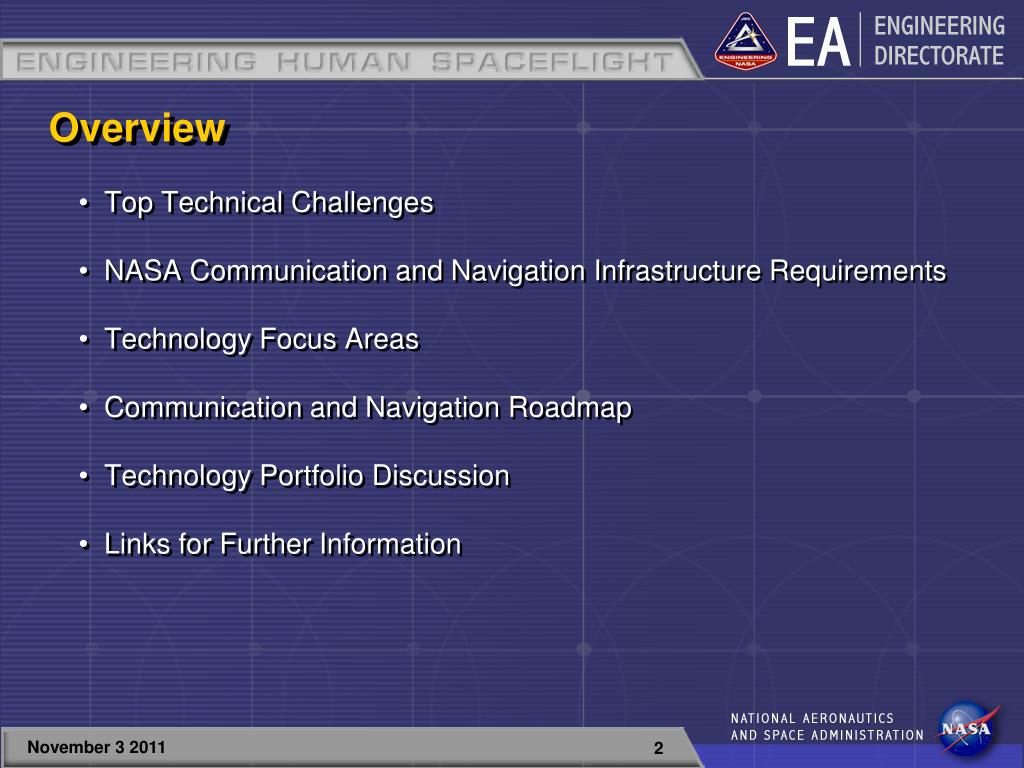 ENGINEERING HUMAN SPACEFLIGHT

ENGINEERING NASA

EA ENGINEERING DIRECTORATE

Overview

• Top Technical Challenges

• NASA Communication and Navigation Infrastructure Requirements

• Technology Focus Areas

• Communication and Navigation Roadmap

• Technology Portfolio Discussion

• Links for Further Information

November 3 2011

2

NATIONAL AERONAUTICS AND SPACE ADMINISTRATION

NASA